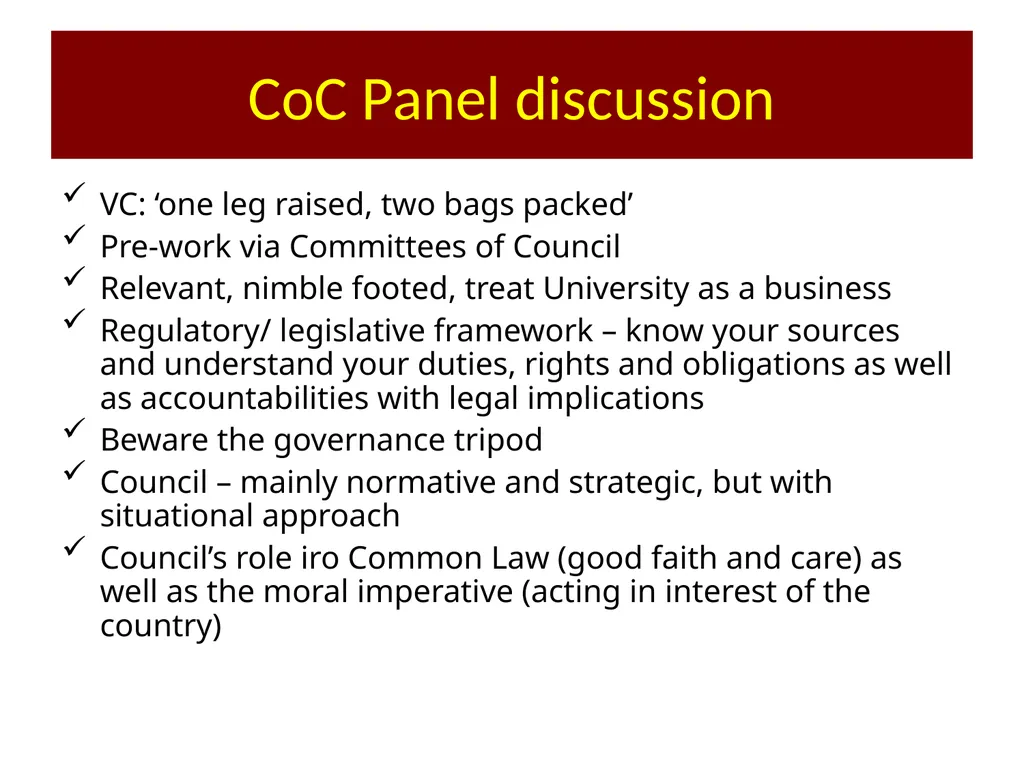 CoC Panel discussion

✓ VC: ‘one leg raised, two bags packed’
✓ Pre-work via Committees of Council
✓ Relevant, nimble footed, treat University as a business
✓ Regulatory/ legislative framework – know your sources and understand your duties, rights and obligations as well as accountabilities with legal implications
✓ Beware the governance tripod
✓ Council – mainly normative and strategic, but with situational approach
✓ Council’s role iro Common Law (good faith and care) as well as the moral imperative (acting in interest of the country)